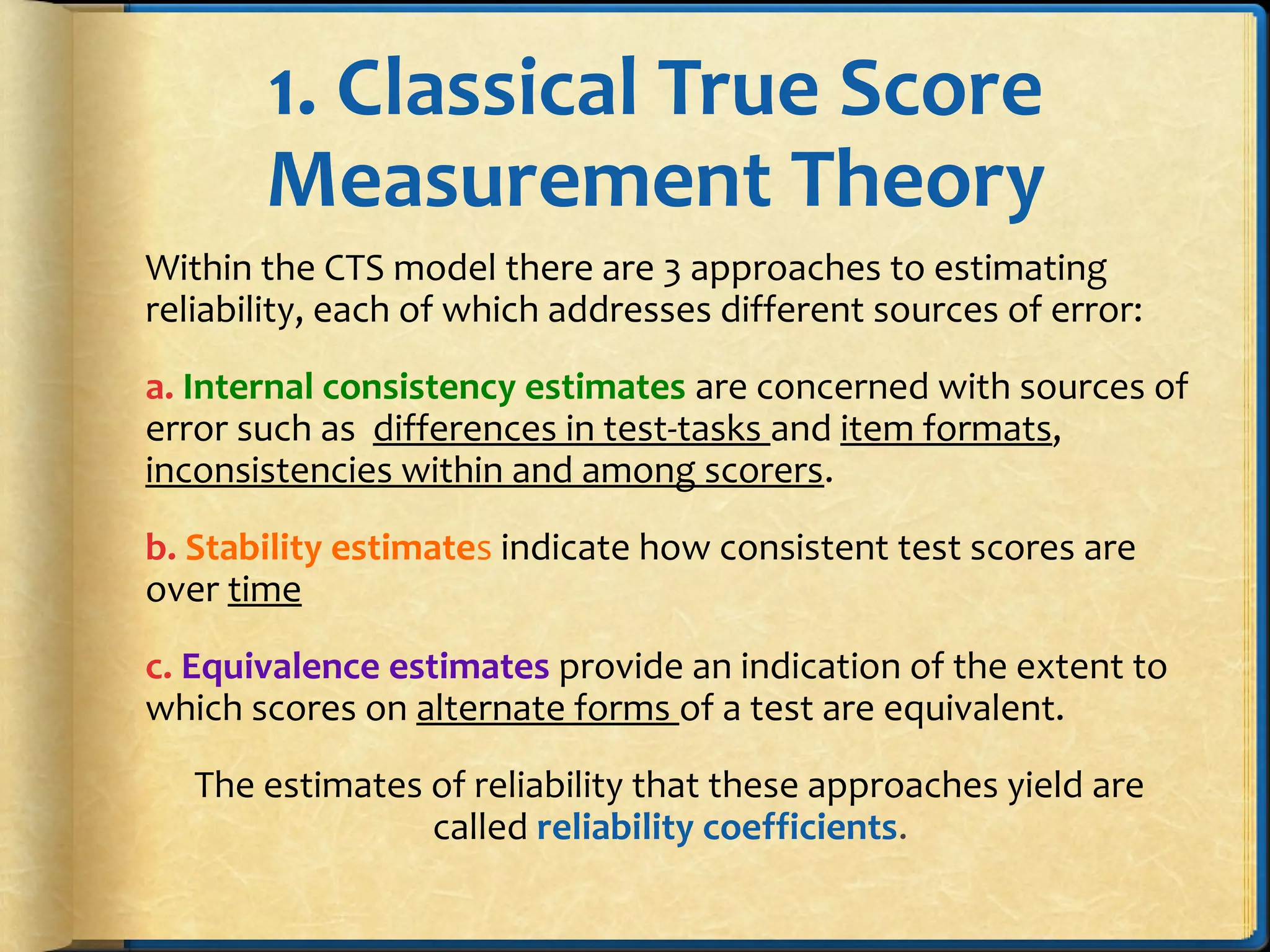 1. Classical True Score Measurement Theory

Within the CTS model there are 3 approaches to estimating reliability, each of which addresses different sources of error:

a. Internal consistency estimates are concerned with sources of error such as differences in test-tasks and item formats, inconsistencies within and among scorers.

b. Stability estimates indicate how consistent test scores are over time

c. Equivalence estimates provide an indication of the extent to which scores on alternate forms of a test are equivalent.

The estimates of reliability that these approaches yield are called reliability coefficients.